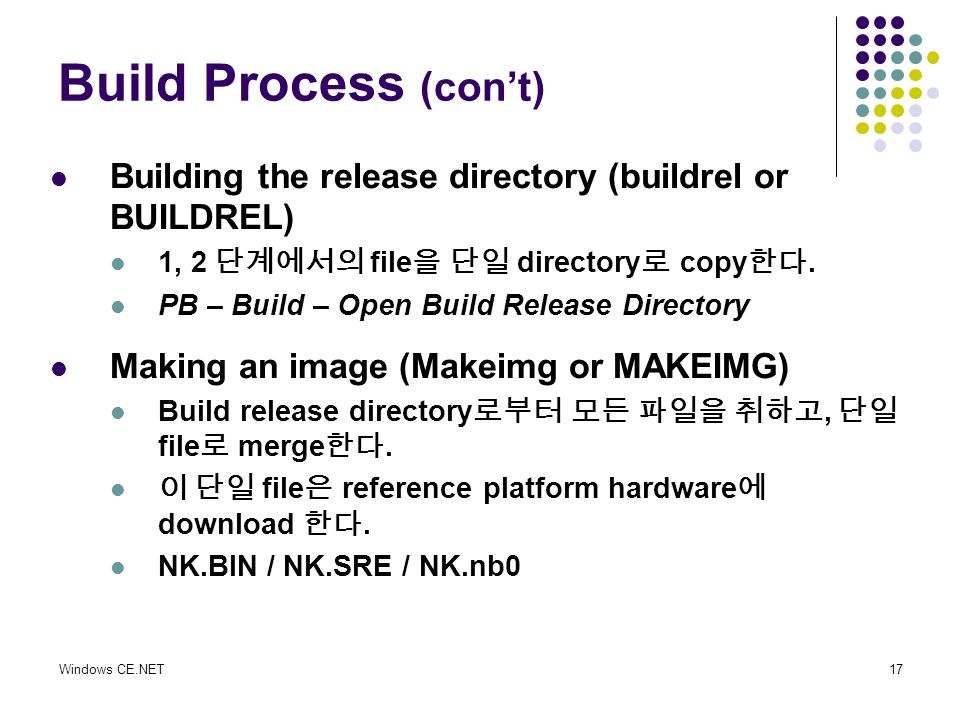 Build Process (con't)

Building the release directory (buildrel or BUILDREL)

1, 2 단계에서의 file을 단일 directory로 copy한다.

PB – Build – Open Build Release Directory

Making an image (Makeimg or MAKEIMG)

Build release directory로부터 모든 파일을 취하고, 단일 file로 merge한다.

이 단일 file은 reference platform hardware에 download 한다.

NK.BIN / NK.SRE / NK.nb0

Windows CE.NET

17